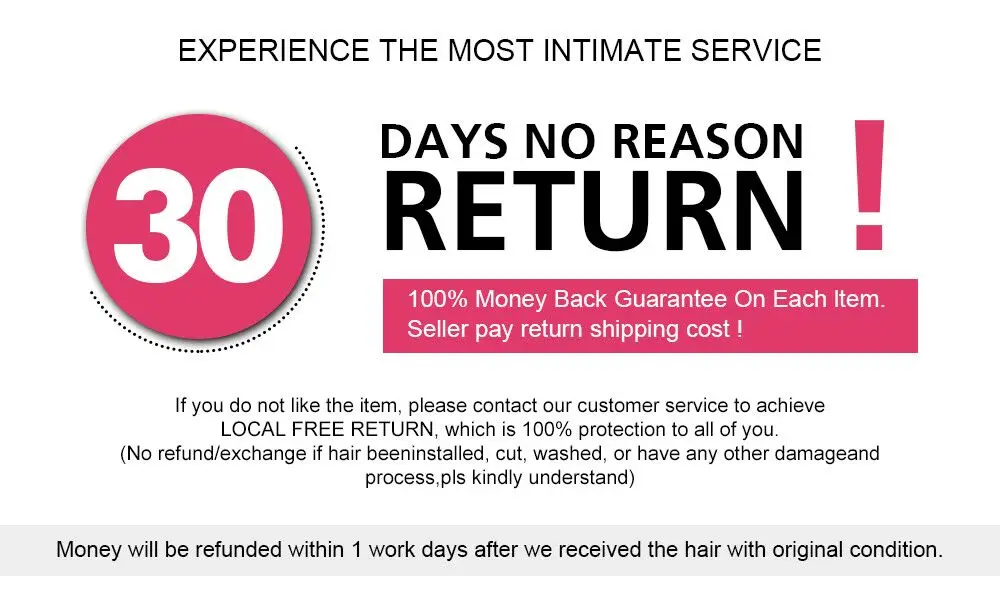 EXPERIENCE THE MOST INTIMATE SERVICE

30

DAYS NO REASON
RETURN !

100% Money Back Guarantee On Each Item.
Seller pay return shipping cost !

If you do not like the item, please contact our customer service to achieve LOCAL FREE RETURN, which is 100% protection to all of you.
(No refund/exchange if hair beeninstalled, cut, washed, or have any other damageand process,pls kindly understand)

Money will be refunded within 1 work days after we received the hair with original condition.